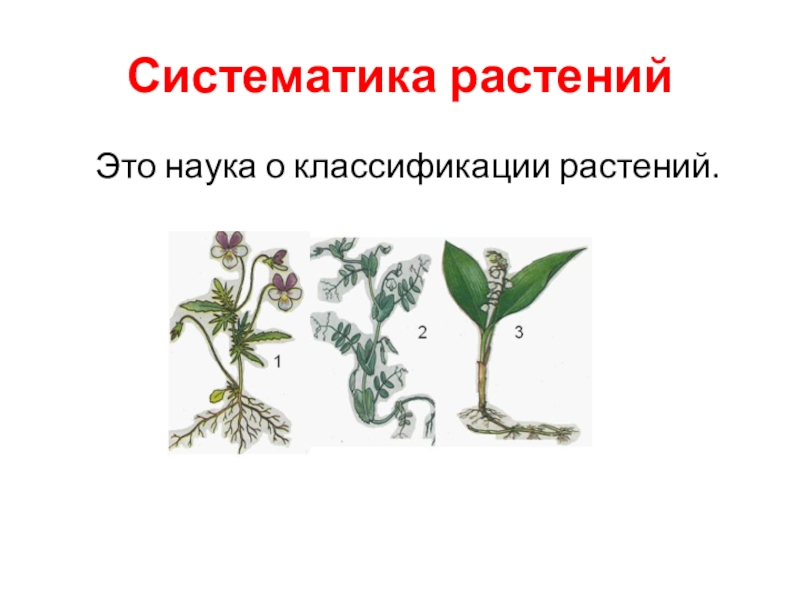 Систематика растений

Это наука о классификации растений.

1

2

3